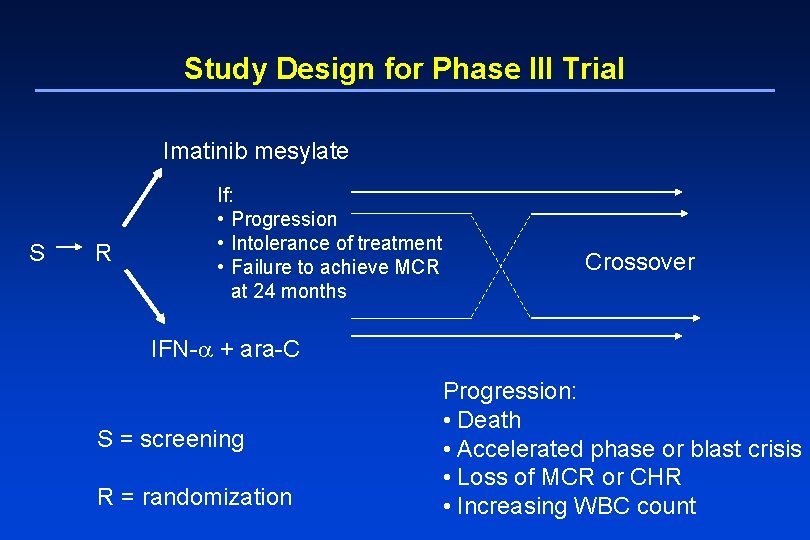 Study Design for Phase III Trial

Imatinib mesylate

S R

If:
• Progression
• Intolerance of treatment
• Failure to achieve MCR at 24 months

Crossover

IFN-$\alpha$ + ara-C

S = screening

R = randomization

Progression:
• Death
• Accelerated phase or blast crisis
• Loss of MCR or CHR
• Increasing WBC count